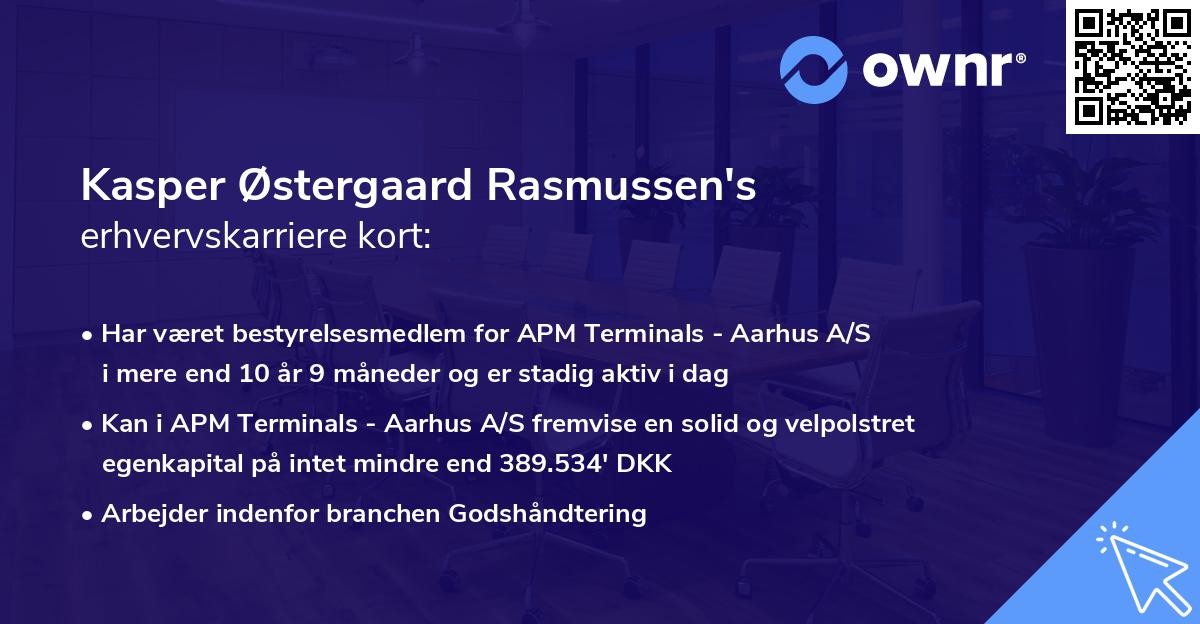 ownr®

Kasper Østergaard Rasmussen's
erhvervskarriere kort:

• Har været bestyrelsesmedlem for APM Terminals - Aarhus A/S i mere end 10 år 9 måneder og er stadig aktiv i dag

• Kan i APM Terminals - Aarhus A/S fremvise en solid og velpolstret egenkapital på intet mindre end 389.534' DKK

• Arbejder indenfor branchen Godshåndtering